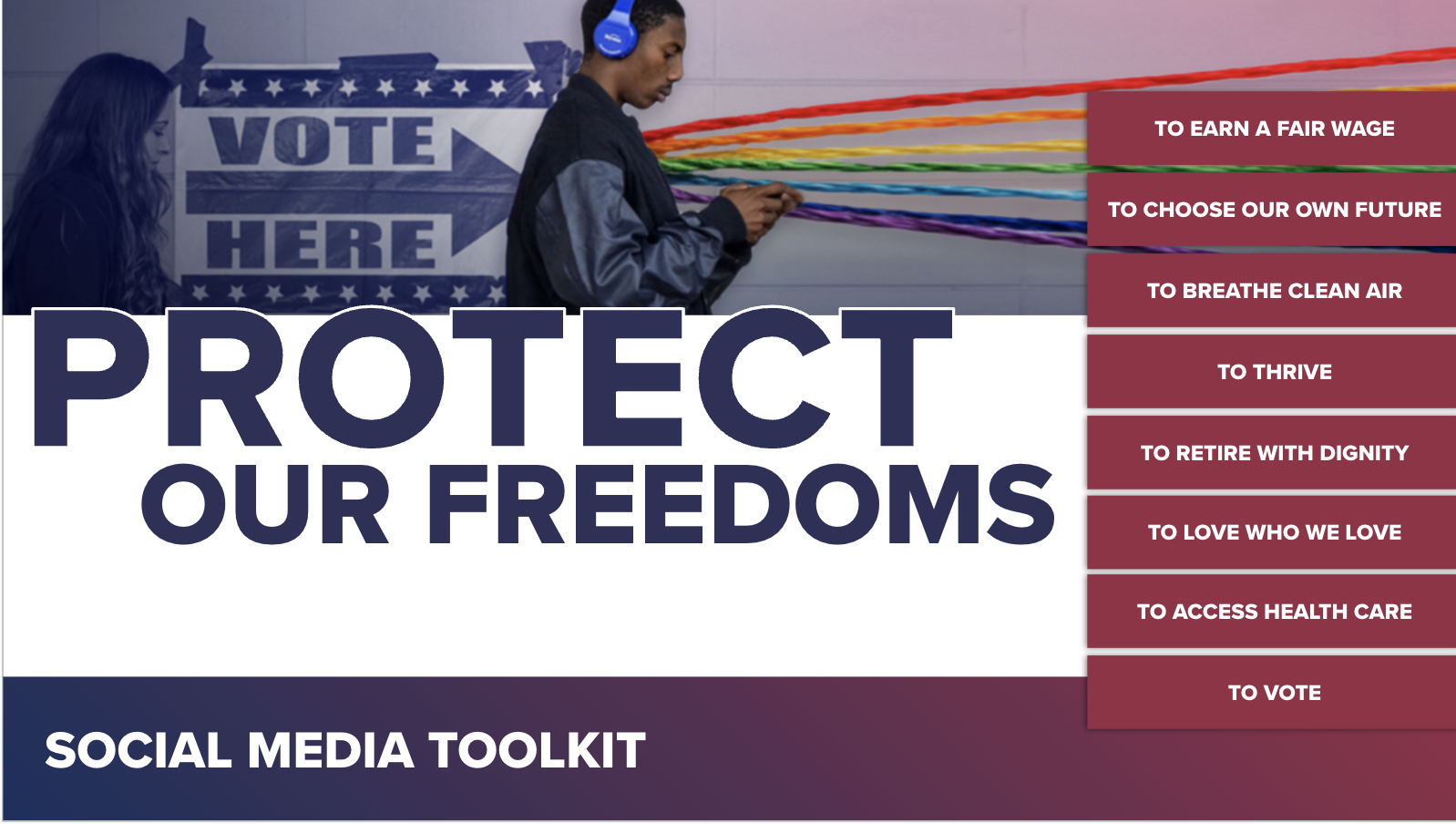 VOTE
HERE

PROTECT
OUR FREEDOMS

TO EARN A FAIR WAGE

TO CHOOSE OUR OWN FUTURE

TO BREATHE CLEAN AIR

TO THRIVE

TO RETIRE WITH DIGNITY

TO LOVE WHO WE LOVE

TO ACCESS HEALTH CARE

TO VOTE

SOCIAL MEDIA TOOLKIT